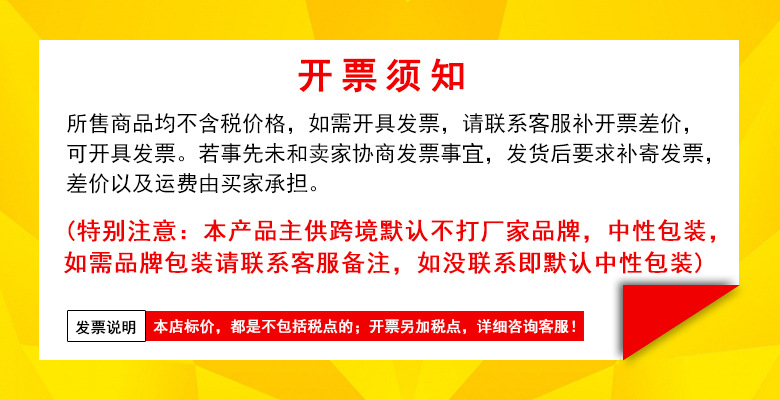 开票须知

所售商品均不含税价格，如需开具发票，请联系客服补开票差价，可开具发票。若事先未和卖家协商发票事宜，发货后要求补寄发票，差价以及运费由买家承担。

（特别注意：本产品主供跨境默认不打厂家品牌，中性包装，如需品牌包装请联系客服备注，如没联系即默认中性包装）

发票说明 本店标价，都是不包括税点的；开票另加税点，详细咨询客服！